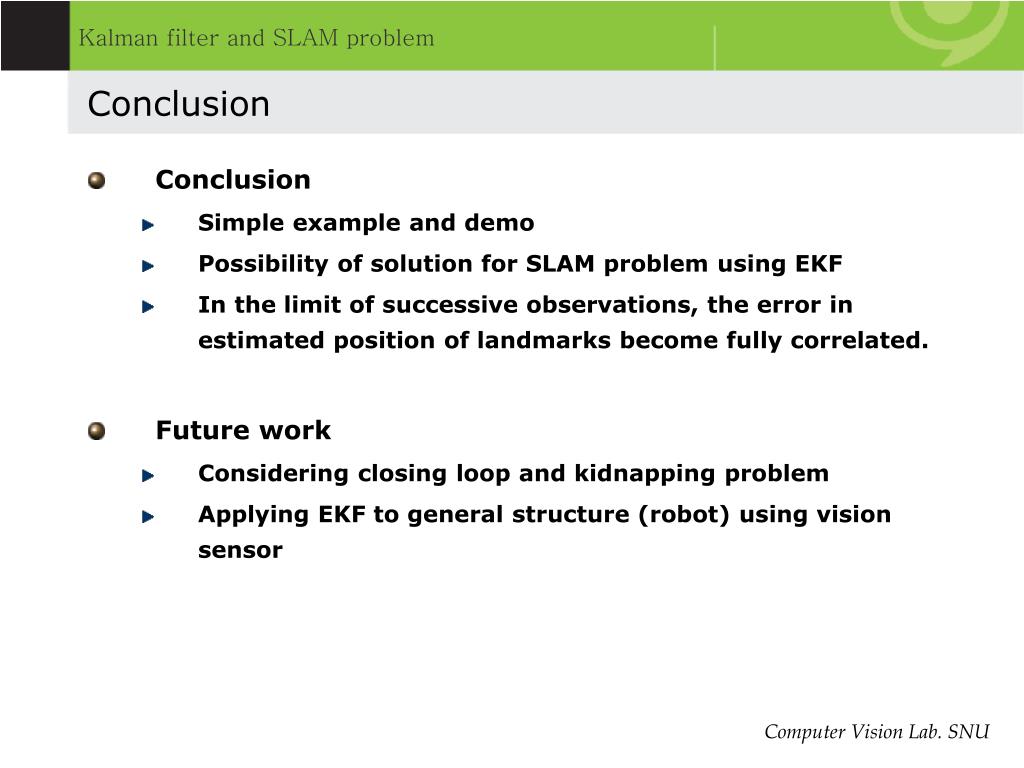 Kalman filter and SLAM problem

Conclusion

Conclusion

Simple example and demo

Possibility of solution for SLAM problem using EKF

In the limit of successive observations, the error in estimated position of landmarks become fully correlated.

Future work

Considering closing loop and kidnapping problem

Applying EKF to general structure (robot) using vision sensor

Computer Vision Lab. SNU